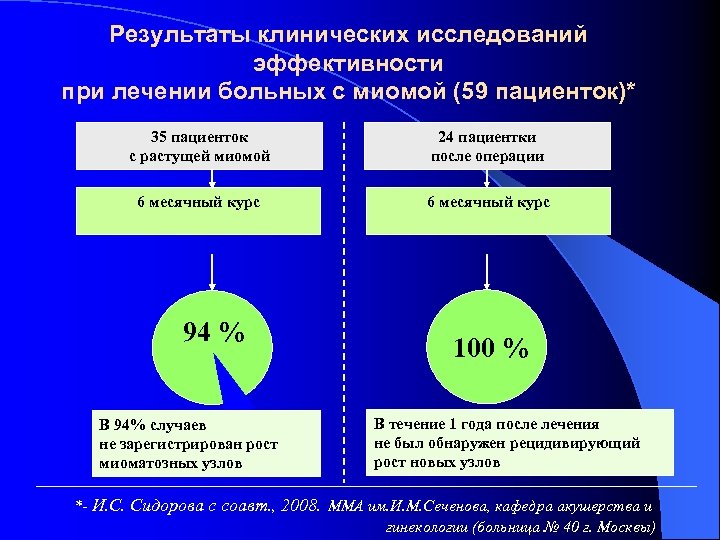 Результаты клинических исследований эффективности при лечении больных с миомой (59 пациенток)*

35 пациенток с растущей миомой

6 месячный курс

94 %

В 94% случаев не зарегистрирован рост миоматозных узлов

24 пациентки после операции

6 месячный курс

100 %

В течение 1 года после лечения не был обнаружен рецидивирующий рост новых узлов

*- И.С. Сидорова с соавт., 2008. ММА им.И.М.Сеченова, кафедра акушерства и гинекологии (больница № 40 г. Москвы)